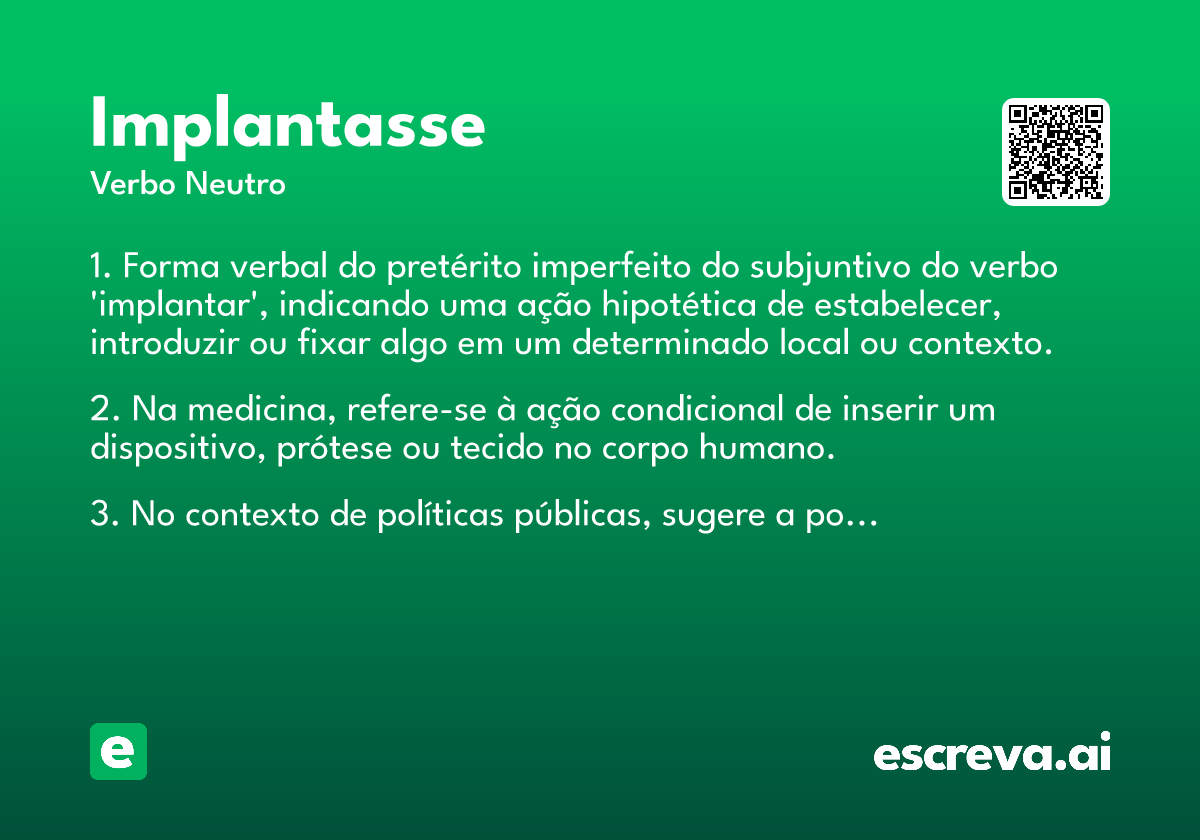 Implantasse
Verbo Neutro

1. Forma verbal do pretérito imperfeito do subjuntivo do verbo 'implantar', indicando uma ação hipotética de estabelecer, introduzir ou fixar algo em um determinado local ou contexto.

2. Na medicina, refere-se à ação condicional de inserir um dispositivo, prótese ou tecido no corpo humano.

3. No contexto de políticas públicas, sugere a po...

e

escreva.ai